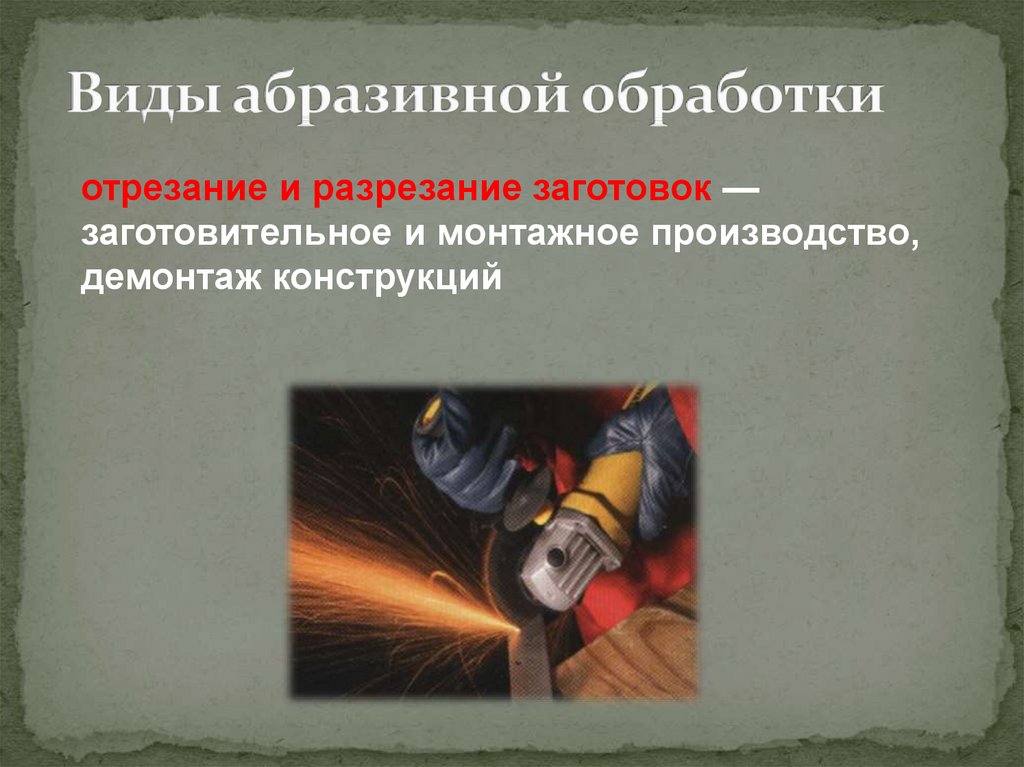 Виды абразивной обработки

отрезание и разрезание заготовок — заготовительное и монтажное производство, демонтаж конструкций